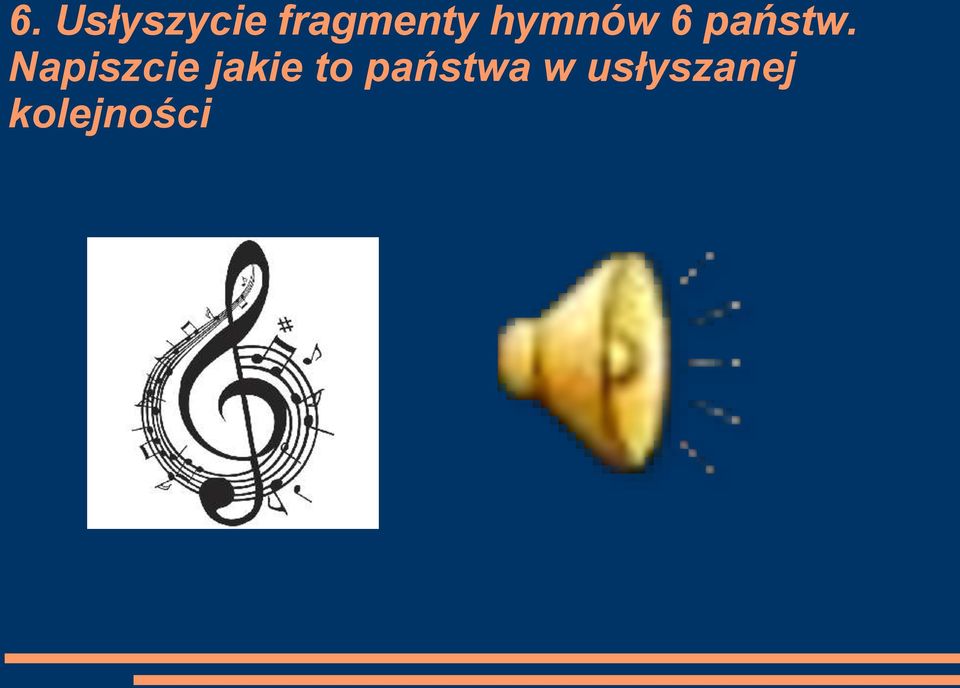 6. Usłyszycie fragmenty hymnów 6 państw. Napiszcie jakie to państwa w usłyszanej kolejności